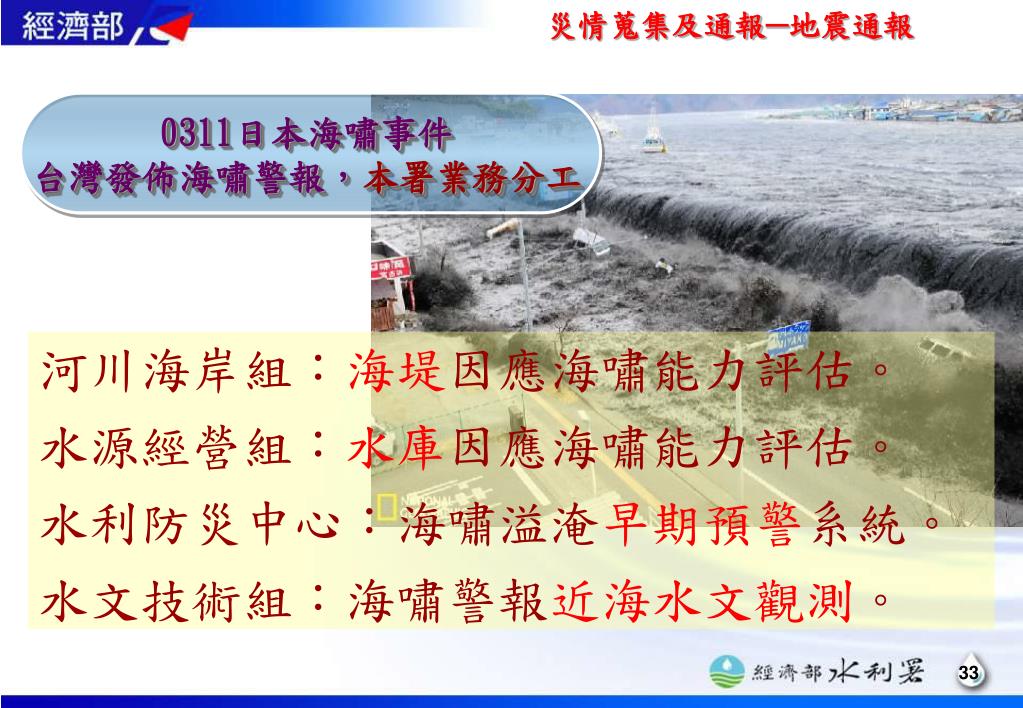 經濟部

災情蒐集及通報—地震通報

0311日本海嘯事件
台灣發佈海嘯警報，本署業務分工

河川海岸組：海堤因應海嘯能力評估。
水源經營組：水庫因應海嘯能力評估。
水利防災中心：海嘯溢淹早期預警系統。
水文技術組：海嘯警報近海水文觀測。

經濟部水利署

33